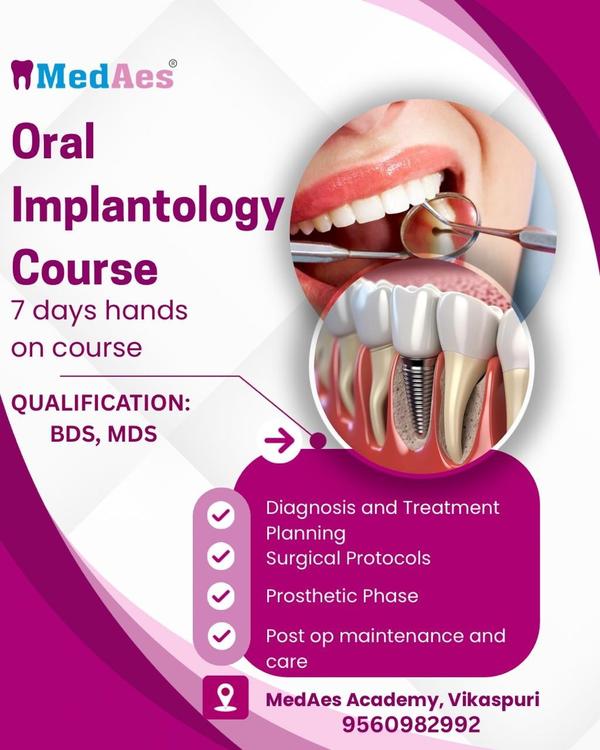 MedAes®

Oral Implantology Course
7 days hands on course

QUALIFICATION:
BDS, MDS

Diagnosis and Treatment Planning
Surgical Protocols
Prosthetic Phase
Post op maintenance and care

MedAes Academy, Vikaspuri
9560982992